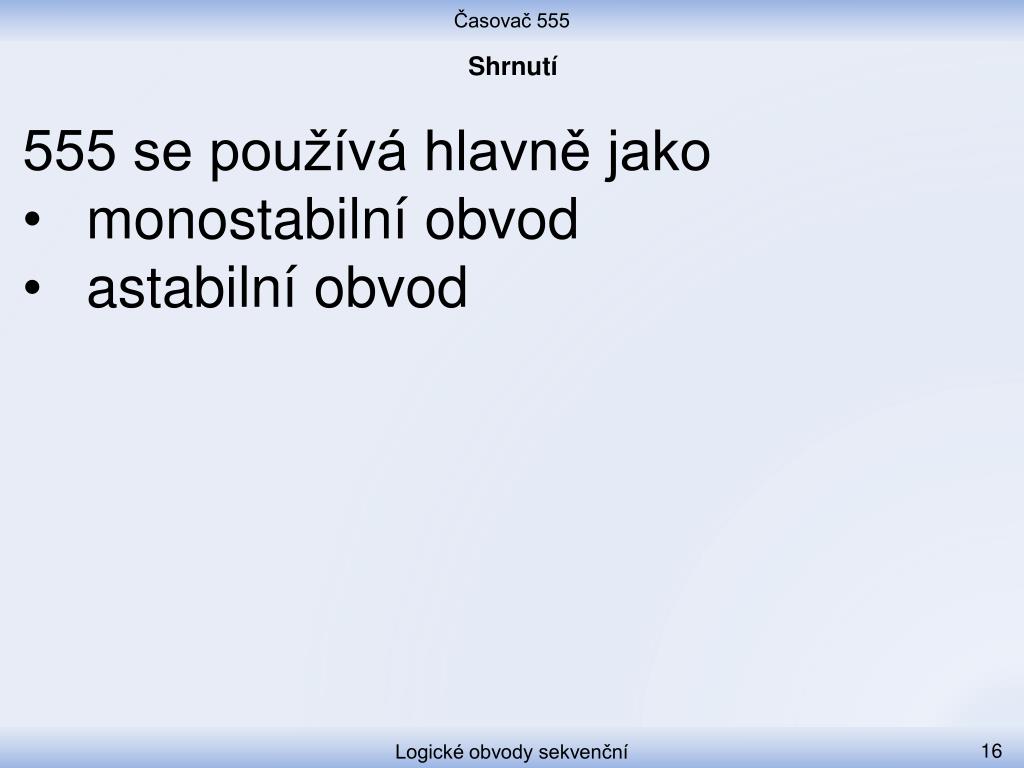 Časovač 555

Shrnutí

555 se používá hlavně jako
• monostabilní obvod
• astabilní obvod

Logické obvody sekvenční

16